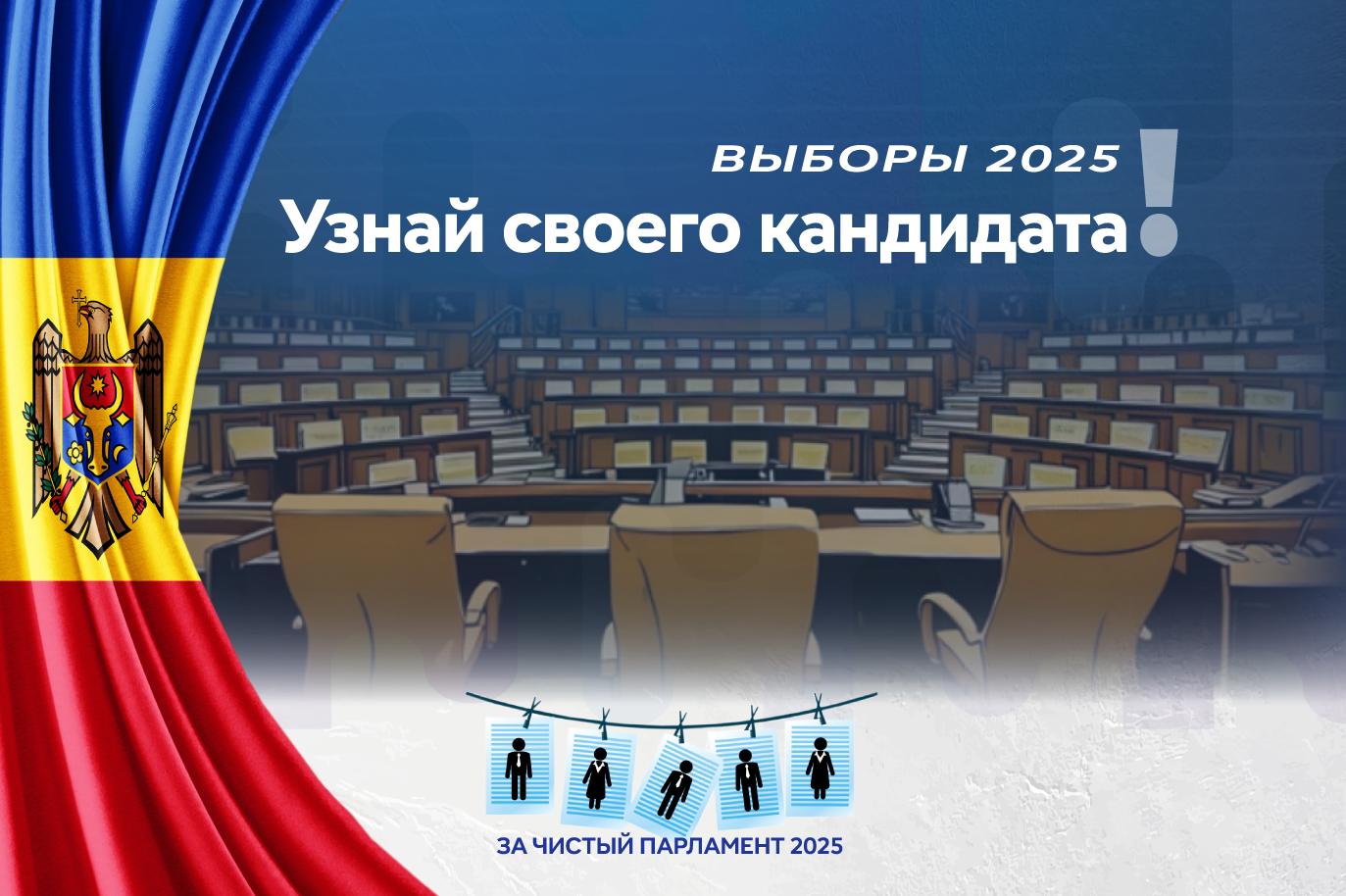 ВЫБОРЫ 2025
Узнай своего кандидата!

ЗА ЧИСТЫЙ ПАРЛАМЕНТ 2025